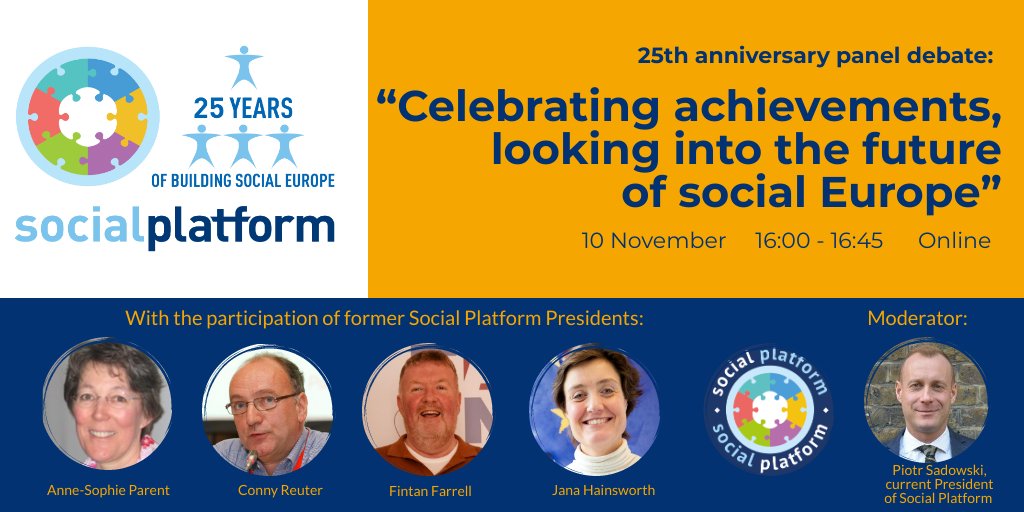 25 YEARS
OF BUILDING SOCIAL EUROPE
socialplatform

25th anniversary panel debate:
“Celebrating achievements, looking into the future of social Europe”
10 November 16:00 - 16:45 Online

With the participation of former Social Platform Presidents:
Anne-Sophie Parent
Conny Reuter
Fintan Farrell
Jana Hainsworth

social platform social platform

Moderator:
Piotr Sadowski, current President of Social Platform